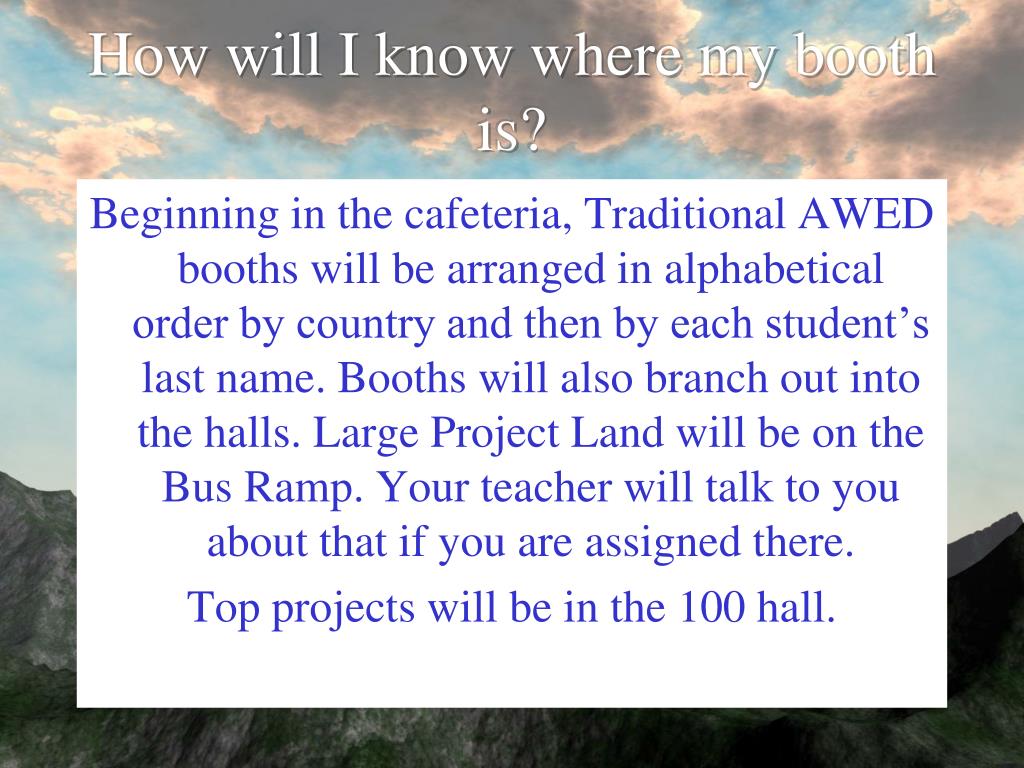 How will I know where my booth is?

Beginning in the cafeteria, Traditional AWED booths will be arranged in alphabetical order by country and then by each student’s last name. Booths will also branch out into the halls. Large Project Land will be on the Bus Ramp. Your teacher will talk to you about that if you are assigned there.

Top projects will be in the 100 hall.